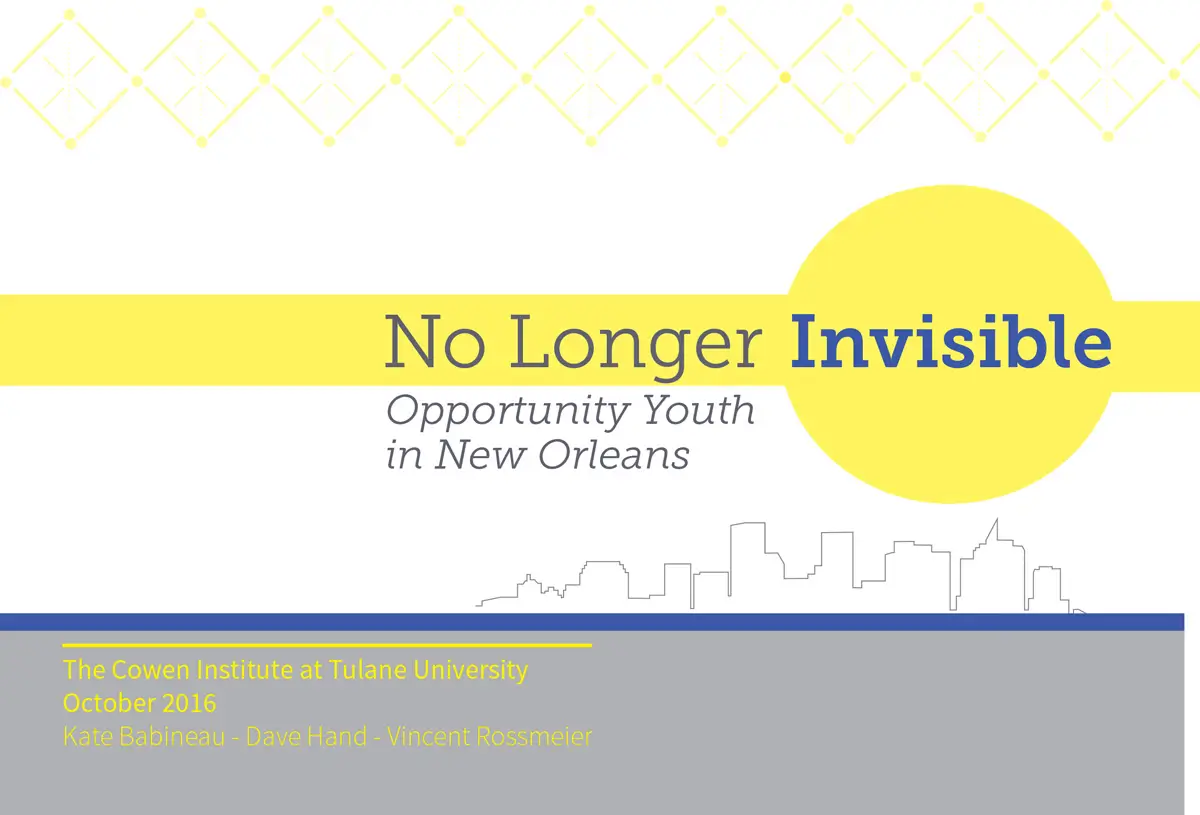 No Longer Invisible

Opportunity Youth in New Orleans

The Cowen Institute at Tulane University
October 2016
Kate Babineau - Dave Hand - Vincent Rossmeier